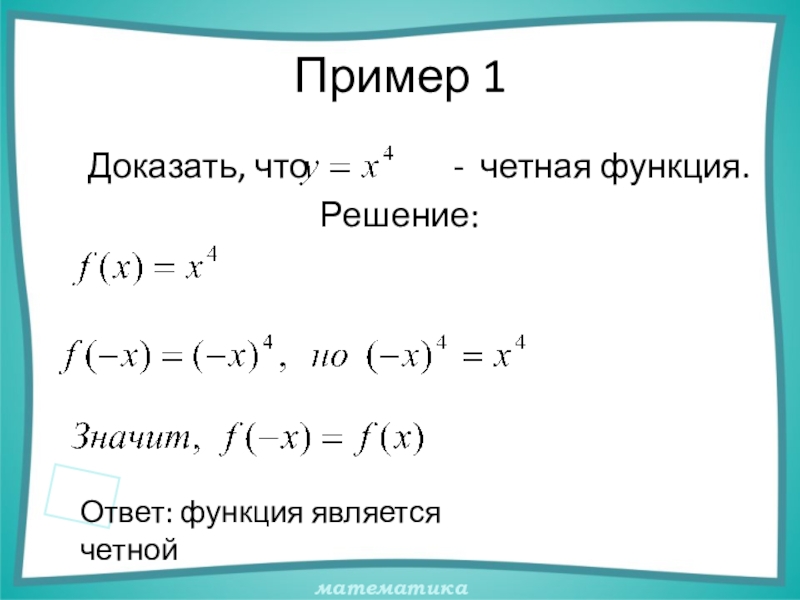 Пример 1

Доказать, что $y = x^4$ - четная функция.

Решение:

$f(x) = x^4$

$f(-x) = (-x)^4$, но $(-x)^4 = x^4$

Значит, $f(-x) = f(x)$

Ответ: функция является четной

математика